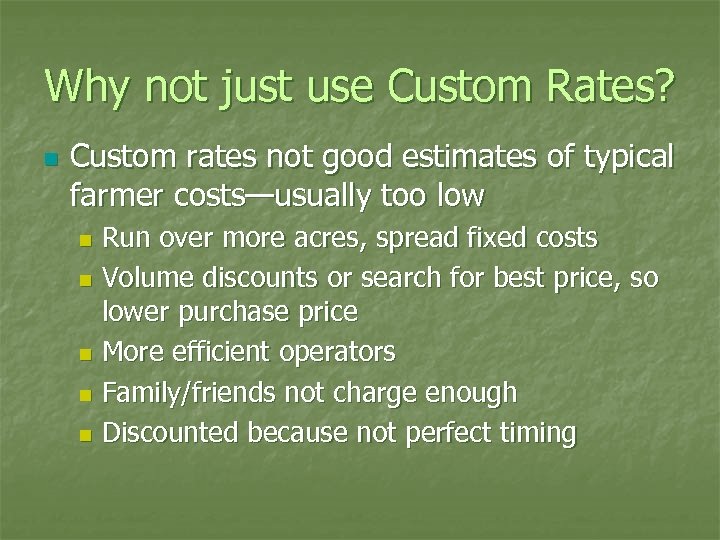 Why not just use Custom Rates?

Custom rates not good estimates of typical farmer costs—usually too low

Run over more acres, spread fixed costs

Volume discounts or search for best price, so lower purchase price

More efficient operators

Family/friends not charge enough

Discounted because not perfect timing